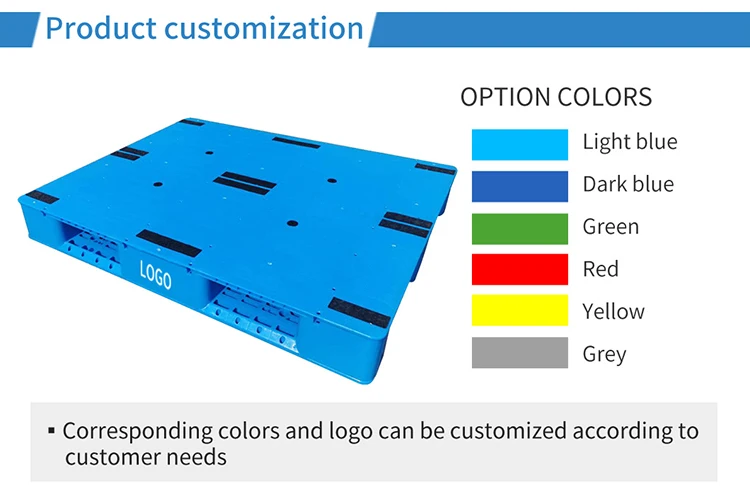 Product customization

LOGO

OPTION COLORS

Light blue

Dark blue

Green

Red

Yellow

Grey

▪ Corresponding colors and logo can be customized according to customer needs